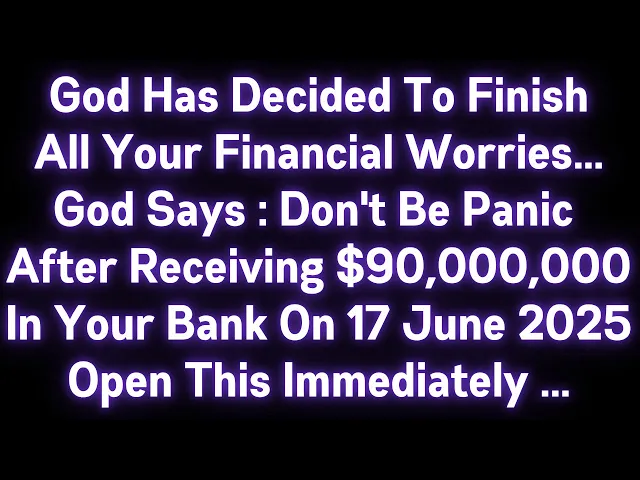 God Has Decided To Finish All Your Financial Worries... God Says : Don't Be Panic After Receiving \$90,000,000 In Your Bank On 17 June 2025 Open This Immediately ...